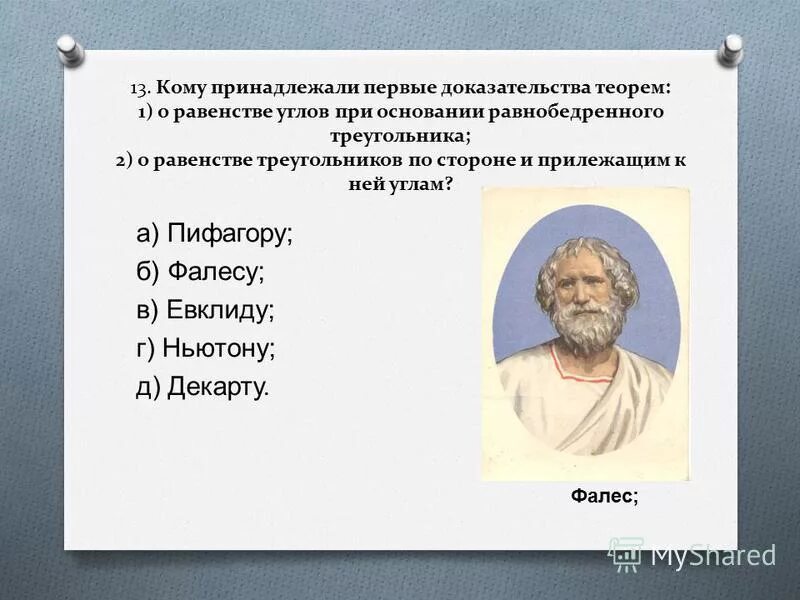 13. Кому принадлежали первые доказательства теорем:
1) о равенстве углов при основании равнобедренного треугольника;
2) о равенстве треугольников по стороне и прилежащим к ней углам?

а) Пифагору;
б) Фалесу;
в) Евклиду;
г) Ньютону;
д) Декарту.

Фалес;

MyShared